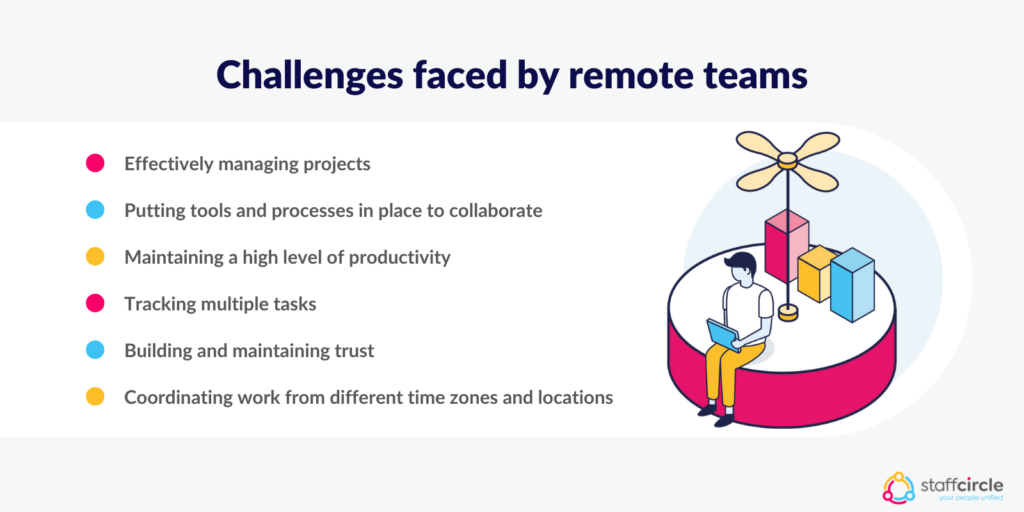 Challenges faced by remote teams

Effectively managing projects

Putting tools and processes in place to collaborate

Maintaining a high level of productivity

Tracking multiple tasks

Building and maintaining trust

Coordinating work from different time zones and locations

staffcircle
your people unified